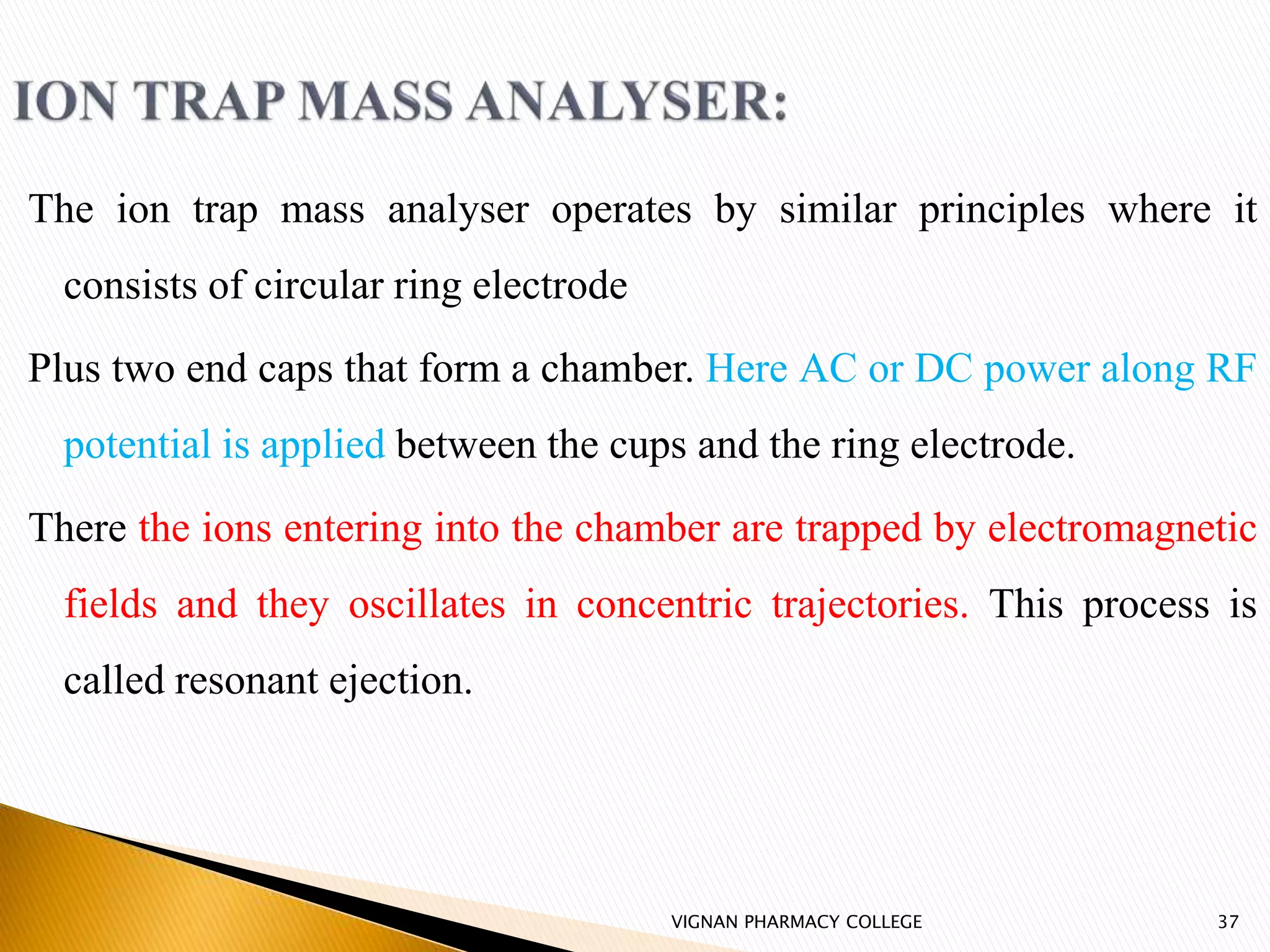 ION TRAP MASS ANALYSER:

The ion trap mass analyser operates by similar principles where it consists of circular ring electrode

Plus two end caps that form a chamber. Here AC or DC power along RF potential is applied between the cups and the ring electrode.

There the ions entering into the chamber are trapped by electromagnetic fields and they oscillates in concentric trajectories. This process is called resonant ejection.

VIGNAN PHARMACY COLLEGE

37